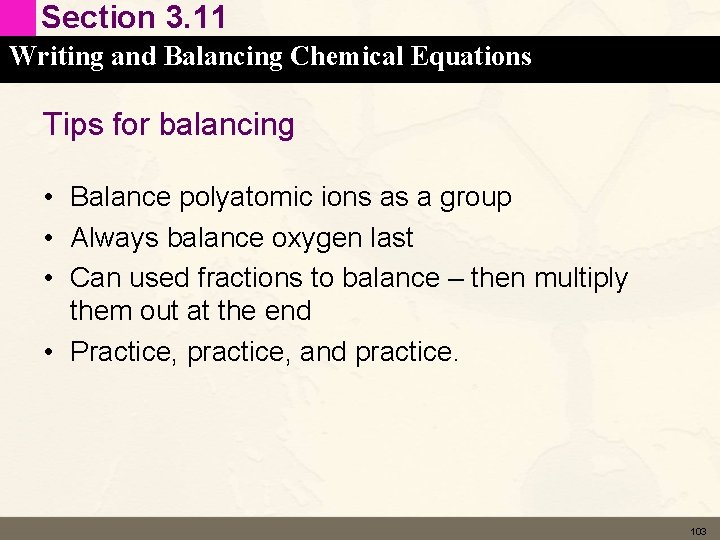 Section 3.11

Writing and Balancing Chemical Equations

Tips for balancing

• Balance polyatomic ions as a group
• Always balance oxygen last
• Can used fractions to balance – then multiply them out at the end
• Practice, practice, and practice.

103